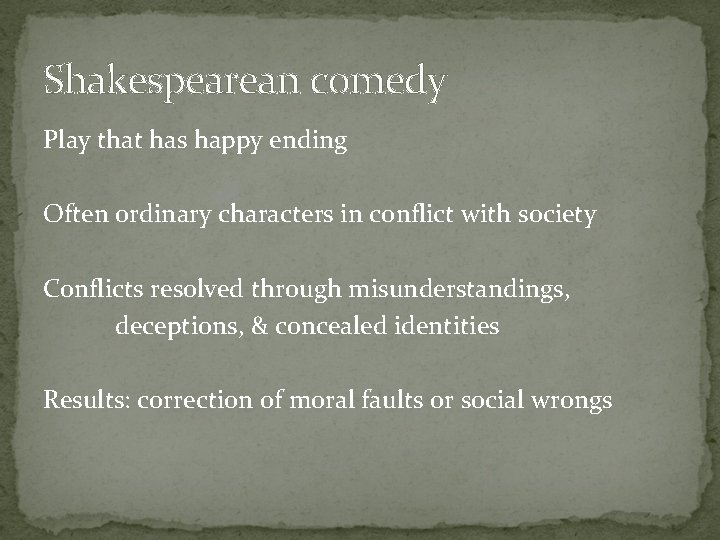 Shakespearean comedy

Play that has happy ending

Often ordinary characters in conflict with society

Conflicts resolved through misunderstandings, deceptions, & concealed identities

Results: correction of moral faults or social wrongs